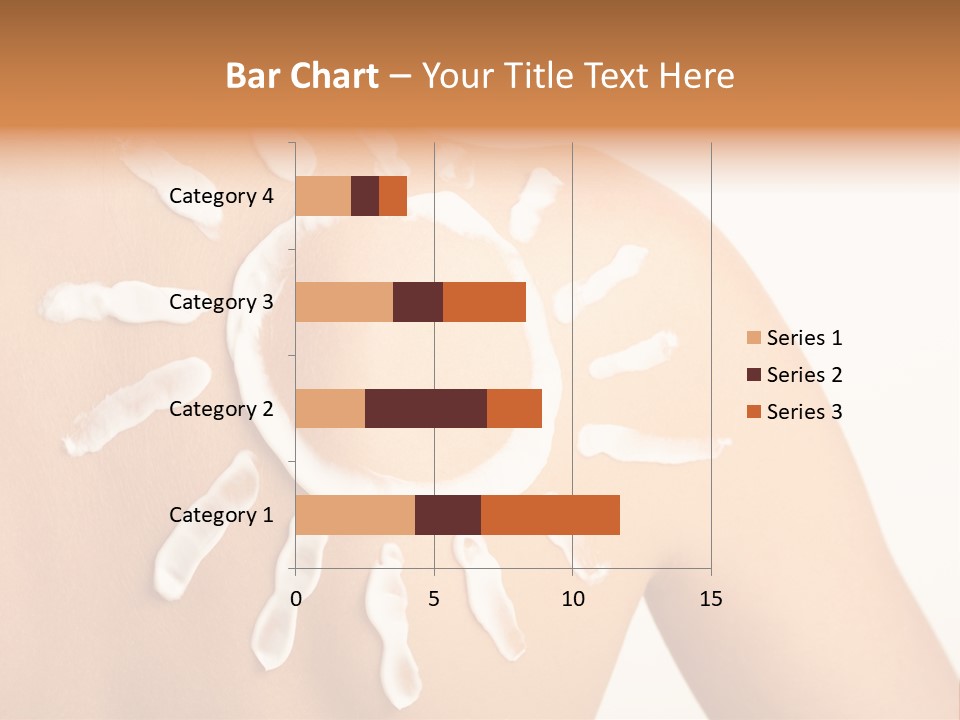 Bar Chart – Your Title Text Here

Category 4
Category 3
Category 2
Category 1

0
5
10
15

Series 1
Series 2
Series 3